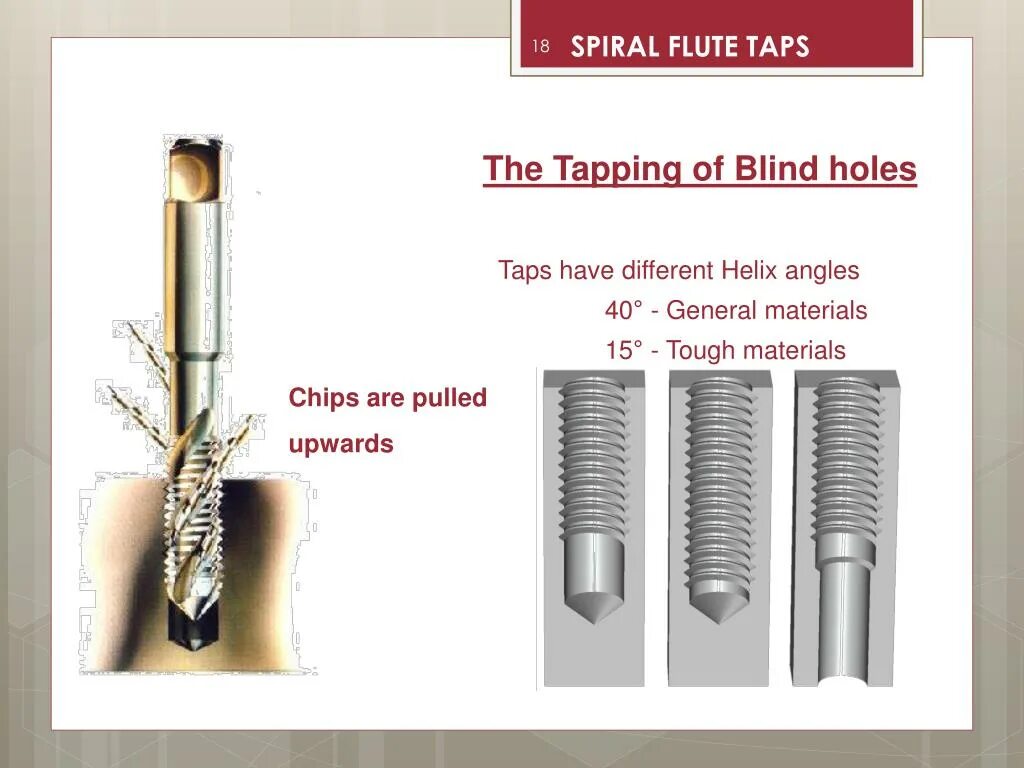 18 SPIRAL FLUTE TAPS

The Tapping of Blind holes

Taps have different Helix angles
40° - General materials
15° - Tough materials

Chips are pulled upwards